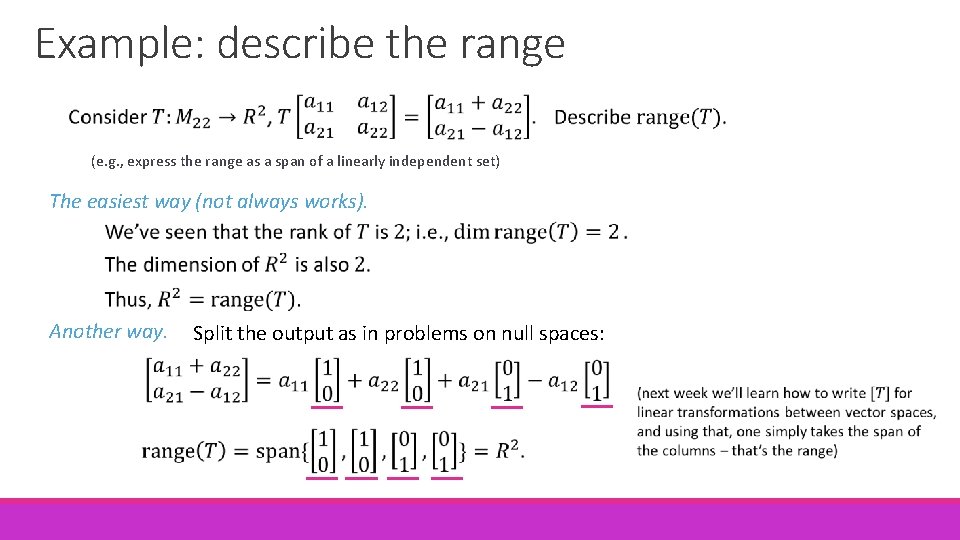 Example: describe the range

Consider $T: M_{22} \to R^2$, $T\begin{bmatrix} a_{11} & a_{12} \\ a_{21} & a_{22} \end{bmatrix} = \begin{bmatrix} a_{11} + a_{22} \\ a_{21} - a_{12} \end{bmatrix}$. Describe $\text{range}(T)$.

(e.g., express the range as a span of a linearly independent set)

The easiest way (not always works).

We've seen that the rank of $T$ is 2; i.e., $\dim \text{range}(T) = 2$.

The dimension of $R^2$ is also 2.

Thus, $R^2 = \text{range}(T)$.

Another way. Split the output as in problems on null spaces:

$\begin{bmatrix} a_{11} + a_{22} \\ a_{21} - a_{12} \end{bmatrix} = a_{11}\begin{bmatrix} 1 \\ 0 \end{bmatrix} + a_{22}\begin{bmatrix} 1 \\ 0 \end{bmatrix} + a_{21}\begin{bmatrix} 0 \\ 1 \end{bmatrix} - a_{12}\begin{bmatrix} 0 \\ 1 \end{bmatrix}$

$\text{range}(T) = \text{span}\{\begin{bmatrix} 1 \\ 0 \end{bmatrix}, \begin{bmatrix} 1 \\ 0 \end{bmatrix}, \begin{bmatrix} 0 \\ 1 \end{bmatrix}, \begin{bmatrix} 0 \\ 1 \end{bmatrix}\} = R^2$.

(next week we'll learn how to write $[T]$ for linear transformations between vector spaces, and using that, one simply takes the span of the columns – that's the range)